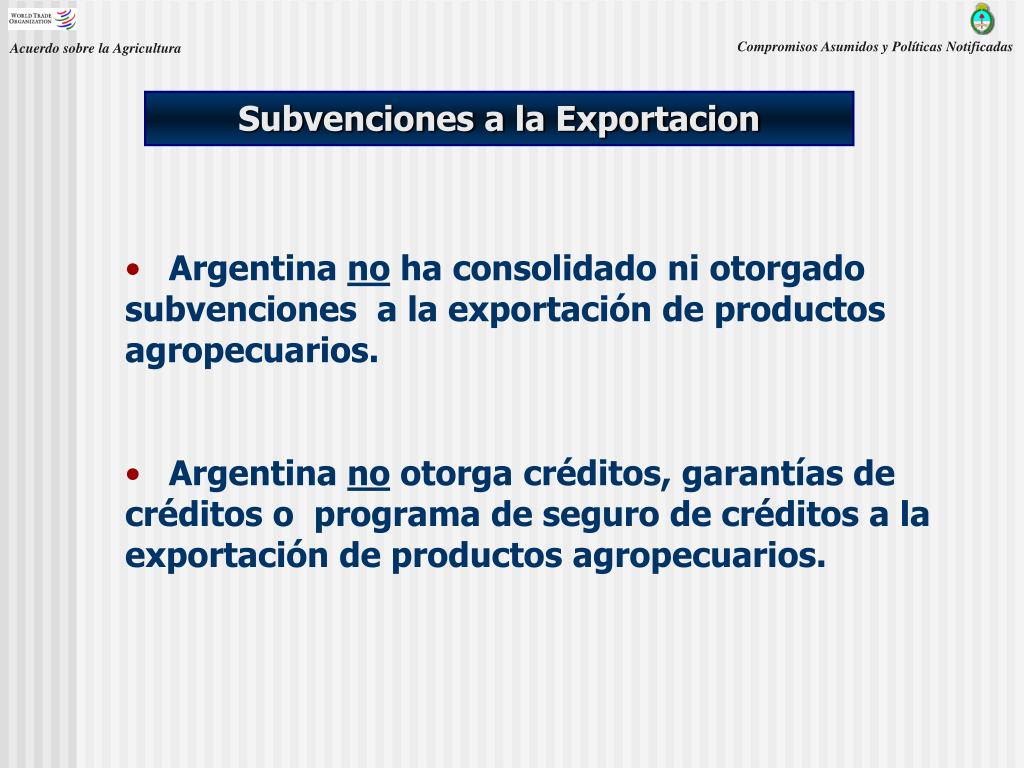 WORLD TRADE ORGANIZATION

Acuerdo sobre la Agricultura

Compromisos Asumidos y Políticas Notificadas

Subvenciones a la Exportacion

• Argentina no ha consolidado ni otorgado subvenciones a la exportación de productos agropecuarios.

• Argentina no otorga créditos, garantías de créditos o programa de seguro de créditos a la exportación de productos agropecuarios.